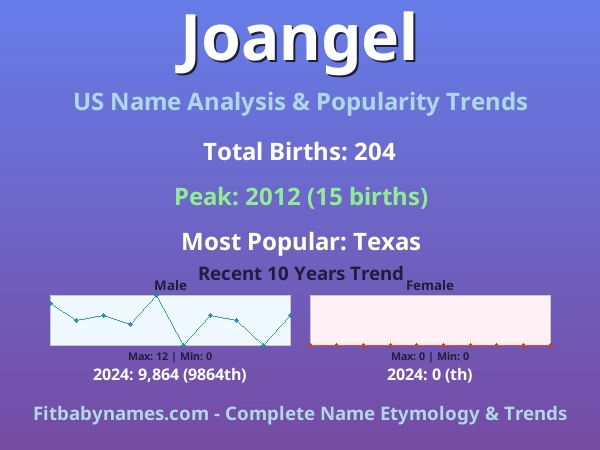 Joangel

US Name Analysis & Popularity Trends

Total Births: 204

Peak: 2012 (15 births)

Most Popular: Texas

Recent 10 Years Trend

Male

Max: 12 | Min: 0

2024: 9,864 (9864th)

Female

Max: 0 | Min: 0

2024: 0 (th)

Fitbabynames.com - Complete Name Etymology & Trends